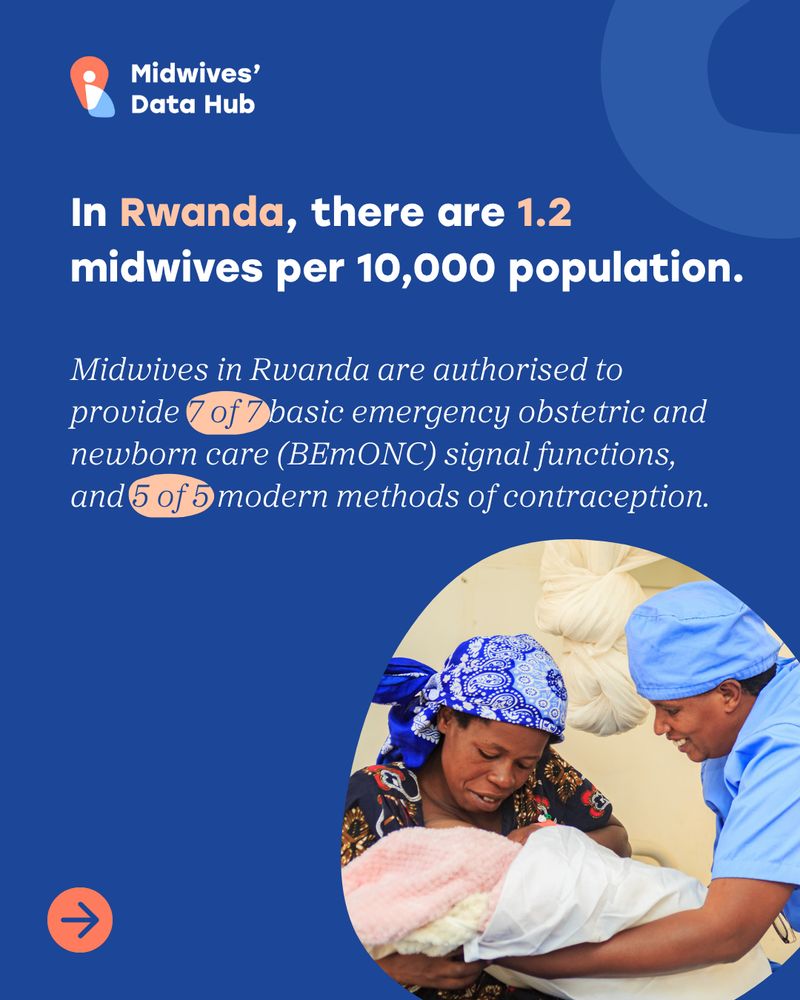 Midwives' Data Hub

In Rwanda, there are 1.2 midwives per 10,000 population.

Midwives in Rwanda are authorised to provide 7 of 7 basic emergency obstetric and newborn care (BEmONC) signal functions, and 5 of 5 modern methods of contraception.